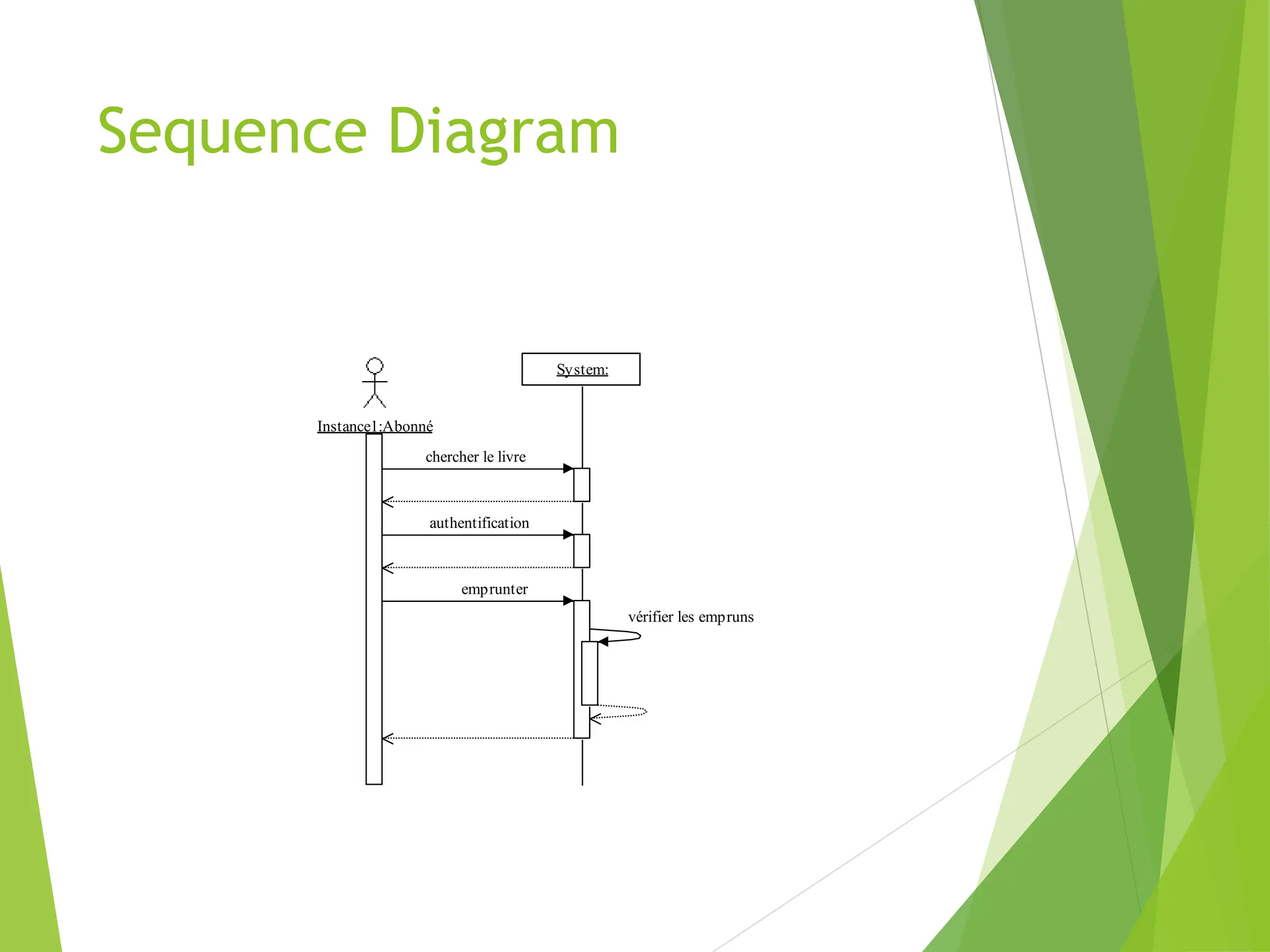 Sequence Diagram

System:

Instance1:Abonné

chercher le livre

authentification

emprunter

vérifier les empruns